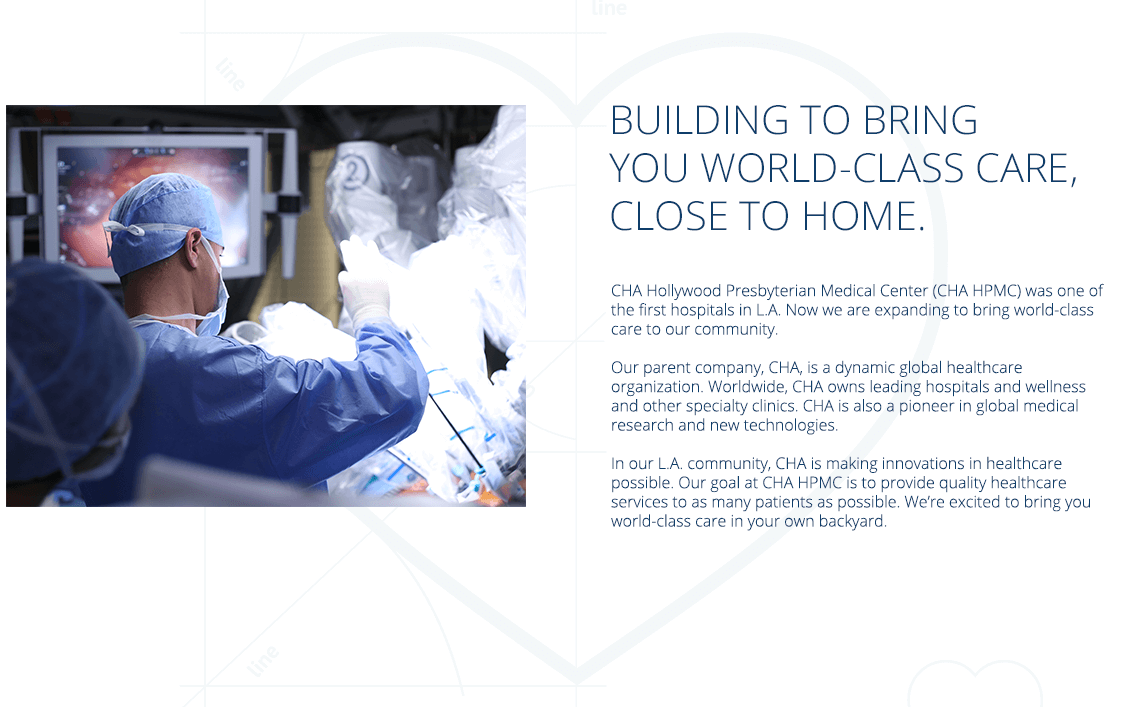 line

line

BUILDING TO BRING YOU WORLD-CLASS CARE, CLOSE TO HOME.

CHA Hollywood Presbyterian Medical Center (CHA HPMC) was one of the first hospitals in L.A. Now we are expanding to bring world-class care to our community.

Our parent company, CHA, is a dynamic global healthcare organization. Worldwide, CHA owns leading hospitals and wellness and other specialty clinics. CHA is also a pioneer in global medical research and new technologies.

In our L.A. community, CHA is making innovations in healthcare possible. Our goal at CHA HPMC is to provide quality healthcare services to as many patients as possible. We're excited to bring you world-class care in your own backyard.

line